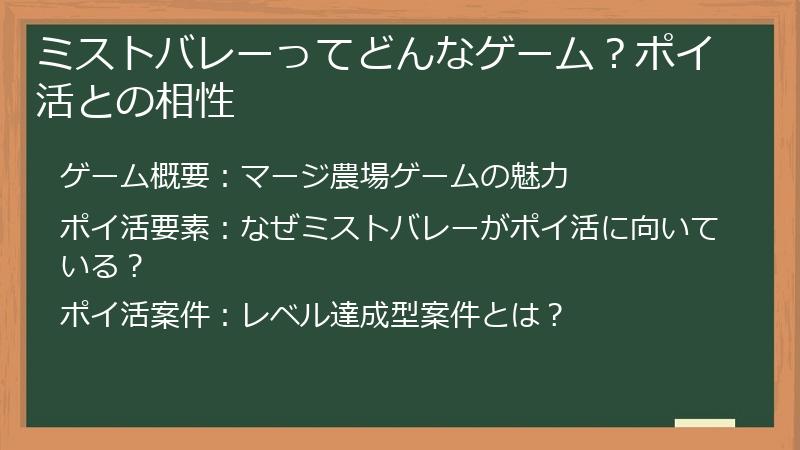 ミストバレーってどんなゲーム？ポイ活との相性

ゲーム概要：マージ農場ゲームの魅力

ポイ活要素：なぜミストバレーがポイ活に向いている？

ポイ活案件：レベル達成型案件とは？